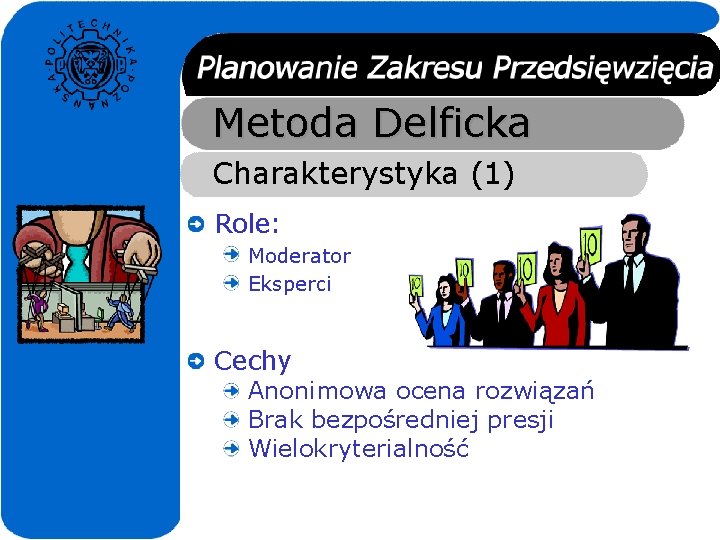 POLITECHNIKA POZNAŃSKA

Planowanie Zakresu Przedsięwzięcia

Metoda Delficka

Charakterystyka (1)

Role:
Moderator
Eksperci

10 10 10 10

Cechy
Anonimowa ocena rozwiązań
Brak bezpośredniej presji
Wielokryterialność